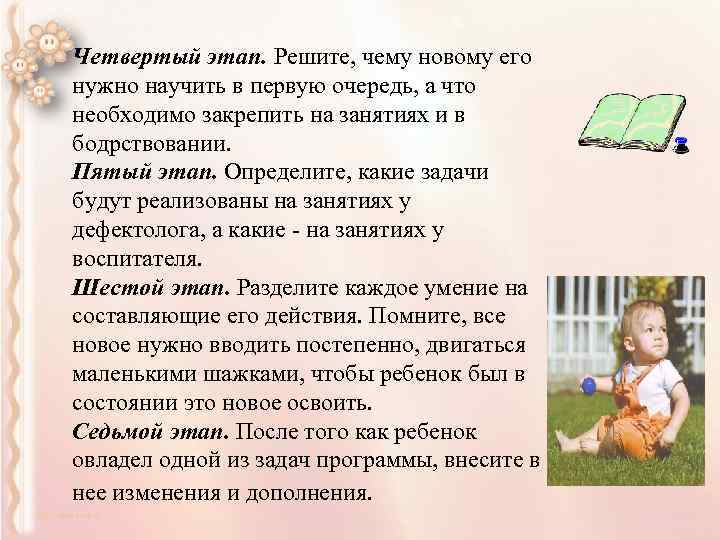 Четвертый этап. Решите, чему новому его нужно научить в первую очередь, а что необходимо закрепить на занятиях и в бодрствовании.
Пятый этап. Определите, какие задачи будут реализованы на занятиях у дефектолога, а какие - на занятиях у воспитателя.
Шестой этап. Разделите каждое умение на составляющие его действия. Помните, все новое нужно вводить постепенно, двигаться маленькими шажками, чтобы ребенок был в состоянии это новое освоить.
Седьмой этап. После того как ребенок овладел одной из задач программы, внесите в нее изменения и дополнения.